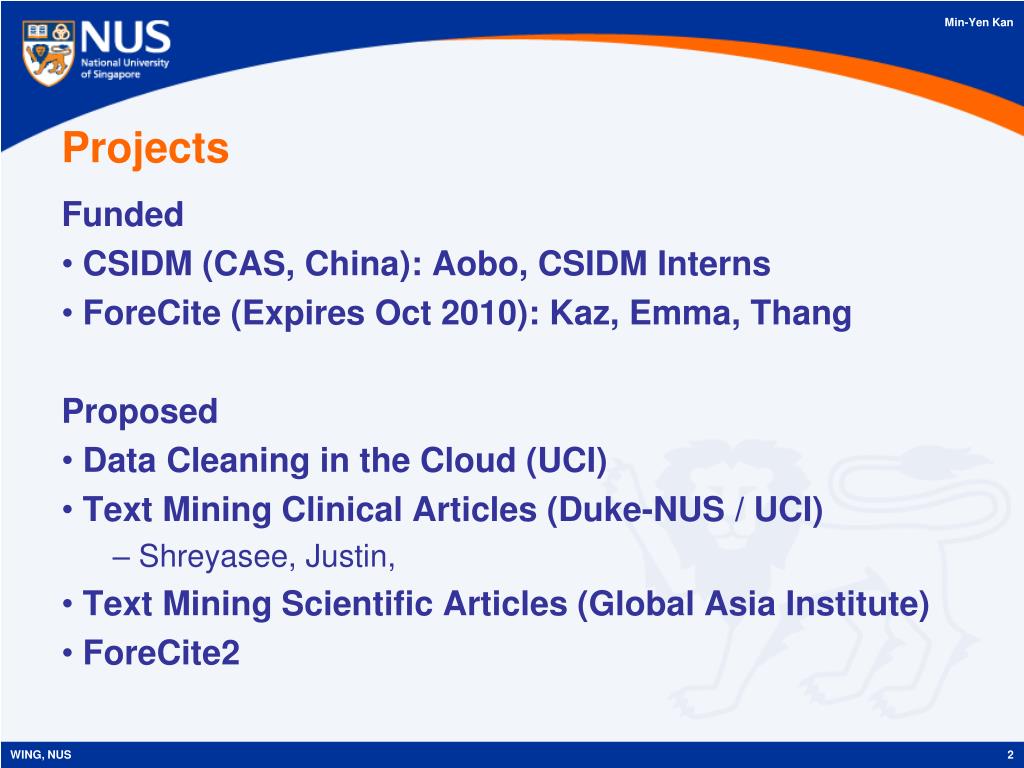 NUS
National University of Singapore

Min-Yen Kan

Projects

Funded
• CSIDM (CAS, China): Aobo, CSIDM Interns
• ForeCite (Expires Oct 2010): Kaz, Emma, Thang

Proposed
• Data Cleaning in the Cloud (UCI)
• Text Mining Clinical Articles (Duke-NUS / UCI)
– Shreyasee, Justin,
• Text Mining Scientific Articles (Global Asia Institute)
• ForeCite2

WING, NUS

2